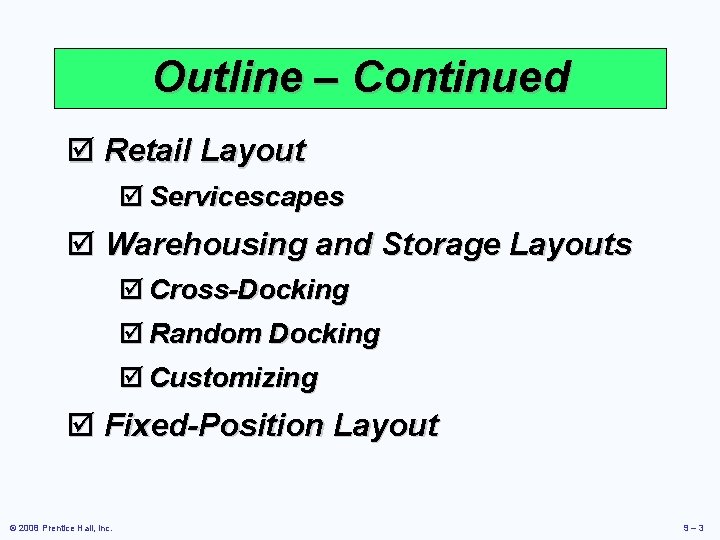 Outline – Continued

☑ Retail Layout

☑ Servicescapes

☑ Warehousing and Storage Layouts

☑ Cross-Docking

☑ Random Docking

☑ Customizing

☑ Fixed-Position Layout

© 2008 Prentice Hall, Inc.

9 – 3